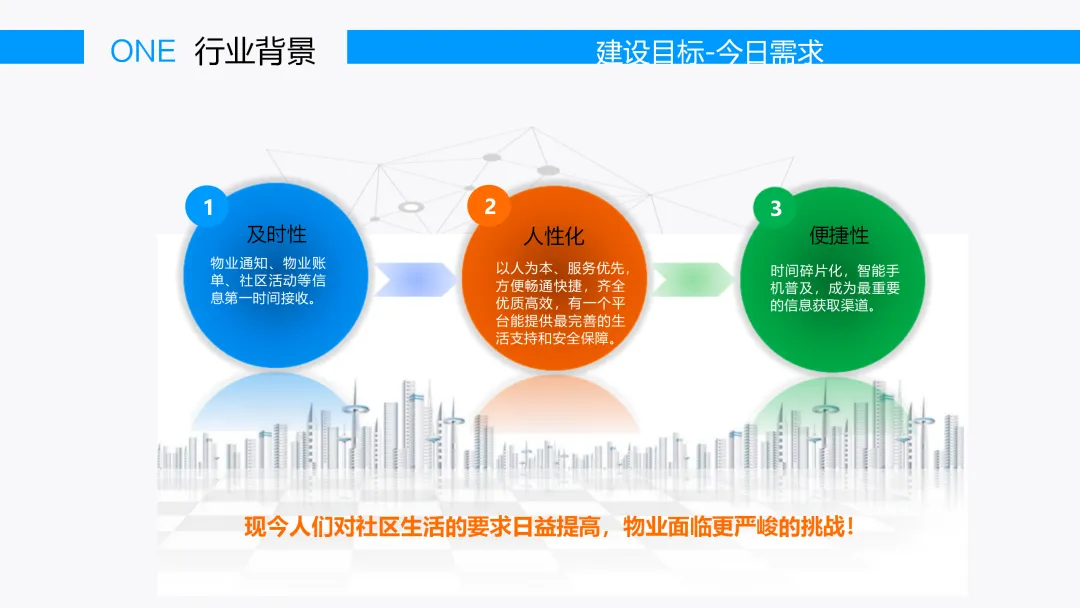 ONE 行业背景

建设目标-今日需求

1
及时性
物业通知、物业账单、社区活动等信息第一时间接收。

2
人性化
以人为本、服务优先，方便畅通快捷，齐全优质高效，有一个平台能提供最完善的生活支持和安全保障。

3
便捷性
时间碎片化，智能手机普及，成为最重要的信息获取渠道。

现今人们对社区生活的要求日益提高，物业面临更严峻的挑战！